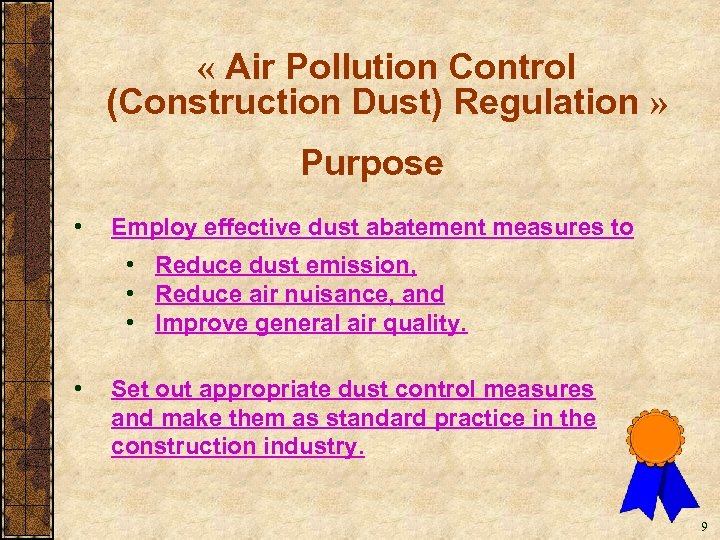 « Air Pollution Control (Construction Dust) Regulation »

Purpose

• Employ effective dust abatement measures to

• Reduce dust emission,
• Reduce air nuisance, and
• Improve general air quality.

• Set out appropriate dust control measures and make them as standard practice in the construction industry.

9